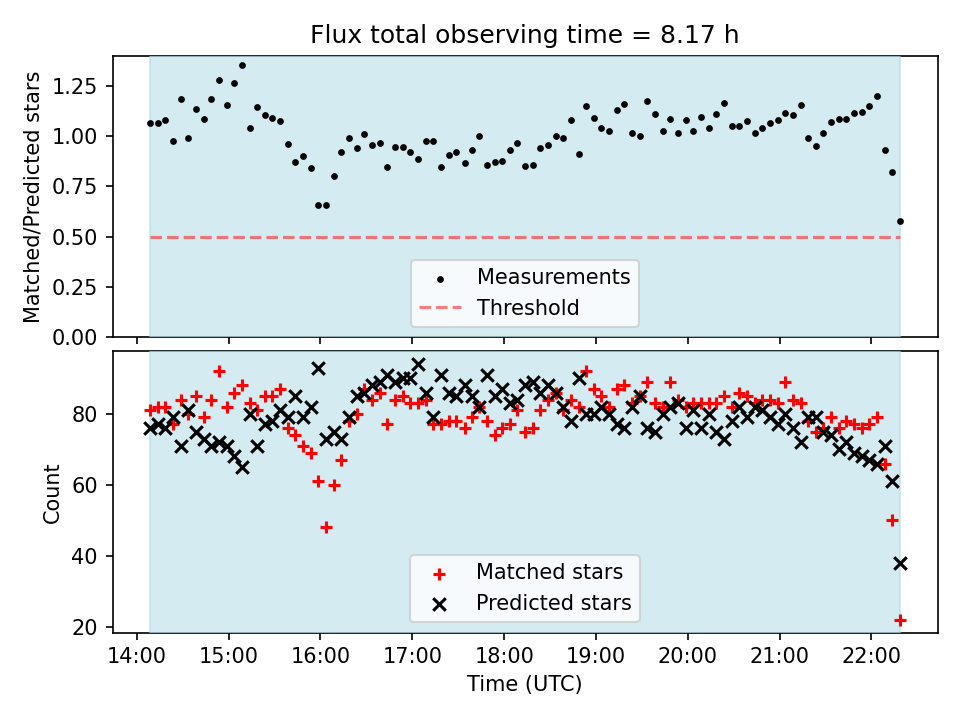 Flux total observing time = 8.17 h

Matched/Predicted stars

1.25
1.00
0.75
0.50
0.25
0.00

Measurements
Threshold

Count

80
60
40
20

Matched stars
Predicted stars

14:00 15:00 16:00 17:00 18:00 19:00 20:00 21:00 22:00

Time (UTC)